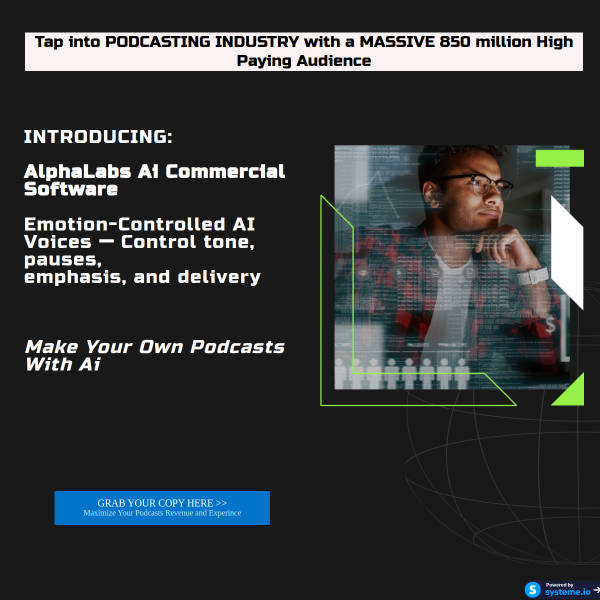 Tap into PODCASTING INDUSTRY with a MASSIVE 850 million High Paying Audience

INTRODUCING:

AlphaLabs Ai Commercial Software

Emotion-Controlled AI Voices — Control tone, pauses, emphasis, and delivery

Make Your Own Podcasts With Ai

GRAB YOUR COPY HERE >>
Maximize Your Podcasts Revenue and Experince

Powered by systeme.io